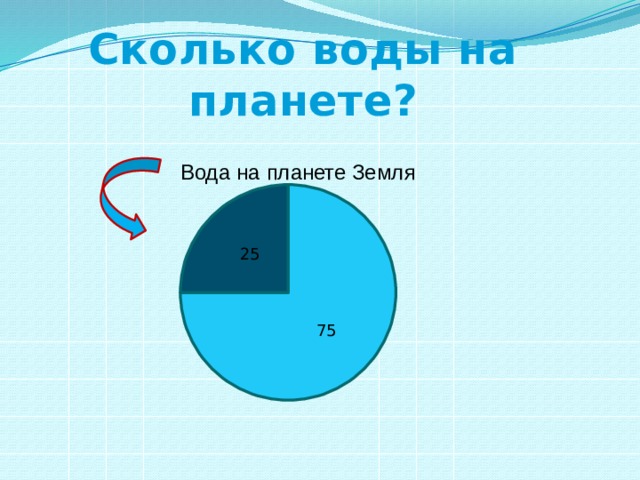 Сколько воды на планете?

Вода на планете Земля

25

75